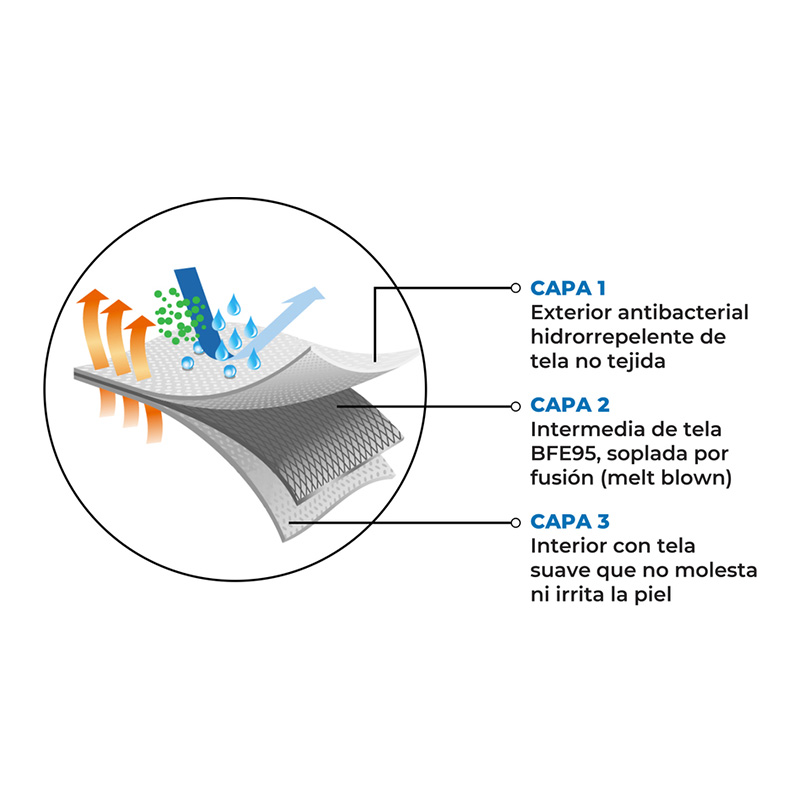 CAPA 1
Exterior antibacterial hidrorrepelente de tela no tejida

CAPA 2
Intermedia de tela BFE95, soplada por fusión (melt blown)

CAPA 3
Interior con tela suave que no molesta ni irrita la piel